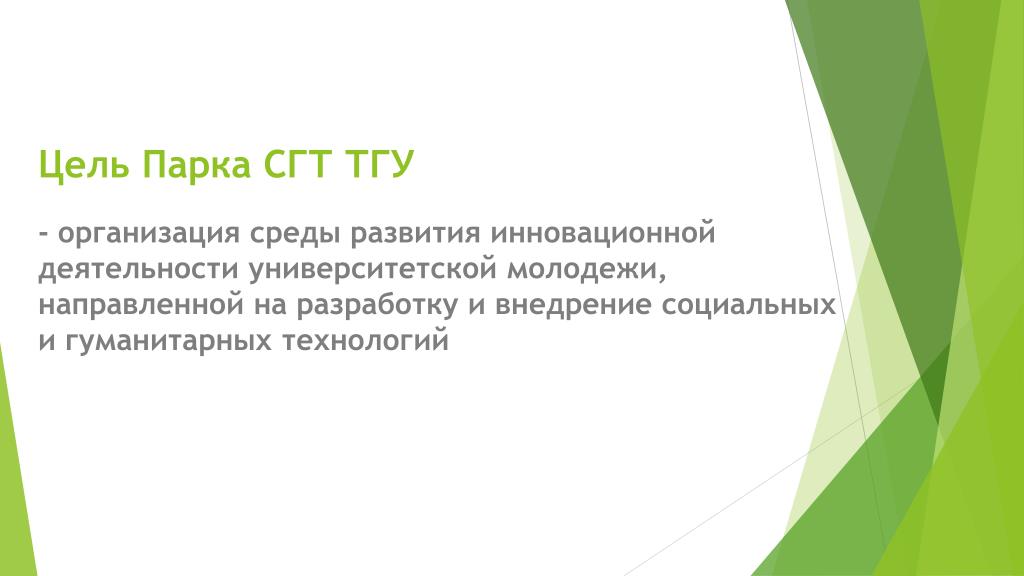 Цель Парка СГТ ТГУ

- организация среды развития инновационной деятельности университетской молодежи, направленной на разработку и внедрение социальных и гуманитарных технологий